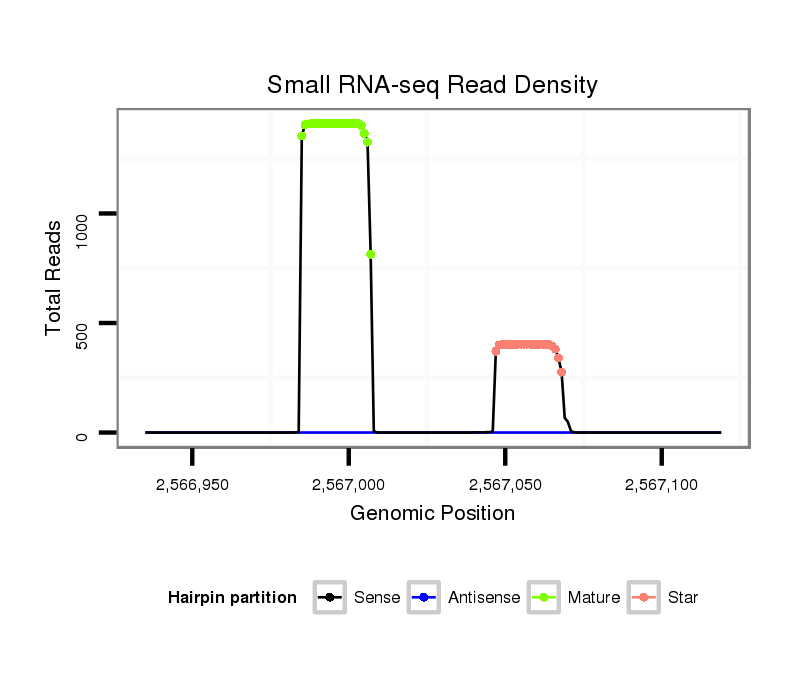 Small RNA-seq Read Density

Total Reads

1000

500

0

2,566,950

2,567,000

2,567,050

2,567,100

Genomic Position

Hairpin partition Sense Antisense Mature Star